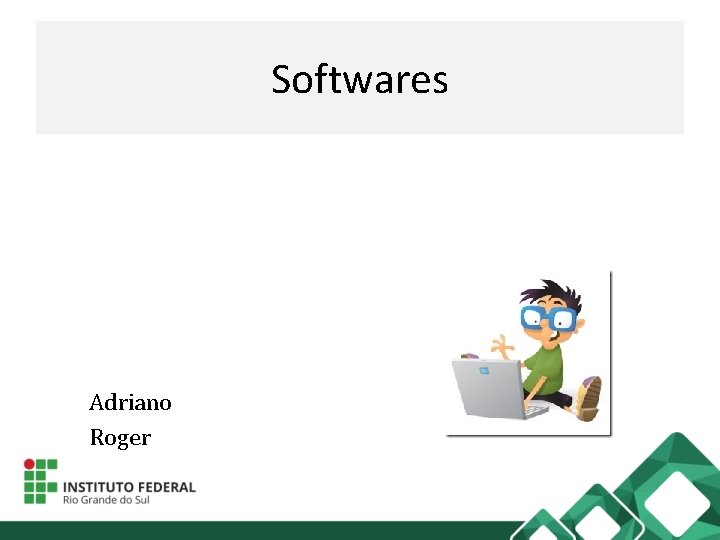 Softwares

Adriano
Roger

INSTITUTO FEDERAL
Rio Grande do Sul